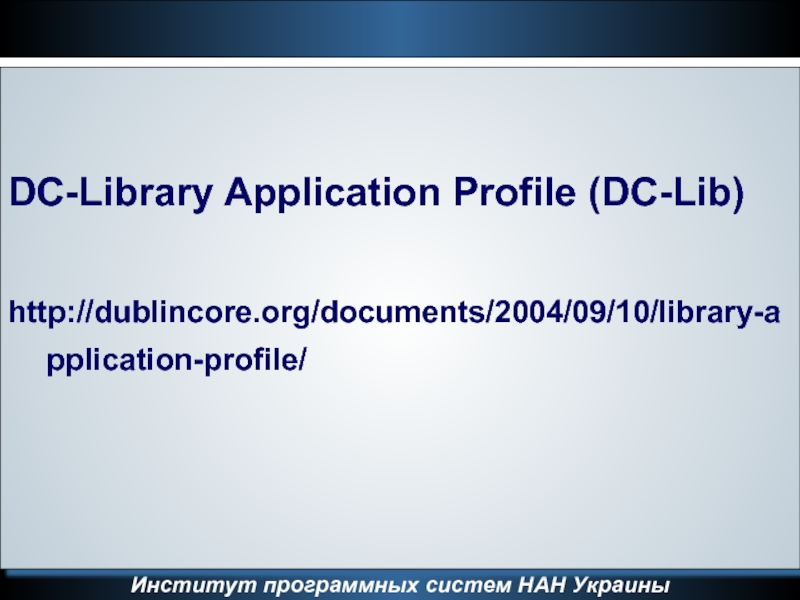 DC-Library Application Profile (DC-Lib)

http://dublincore.org/documents/2004/09/10/library-application-profile/

Институт программных систем НАН Украины